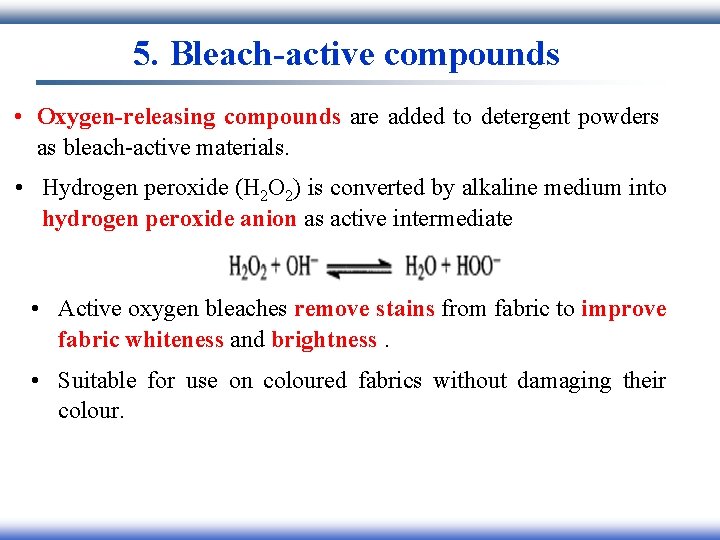 5. Bleach-active compounds

• Oxygen-releasing compounds are added to detergent powders as bleach-active materials.

• Hydrogen peroxide ($H_2O_2$) is converted by alkaline medium into hydrogen peroxide anion as active intermediate

$H_2O_2 + OH^- \rightleftharpoons H_2O + HOO^-$

• Active oxygen bleaches remove stains from fabric to improve fabric whiteness and brightness .

• Suitable for use on coloured fabrics without damaging their colour.